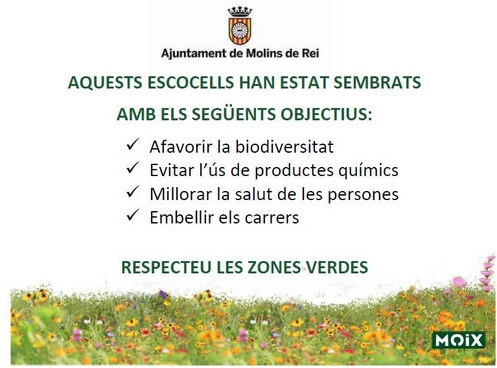 Ajuntament de Molins de Rei

AQUESTS ESCOCELLS HAN ESTAT SEMBRATS

AMB ELS SEGÜENTS OBJECTIUS:

✓ Afavorir la biodiversitat
✓ Evitar l'ús de productes químics
✓ Millorar la salut de les persones
✓ Embellir els carrers

RESPECTEU LES ZONES VERDES

MOIX